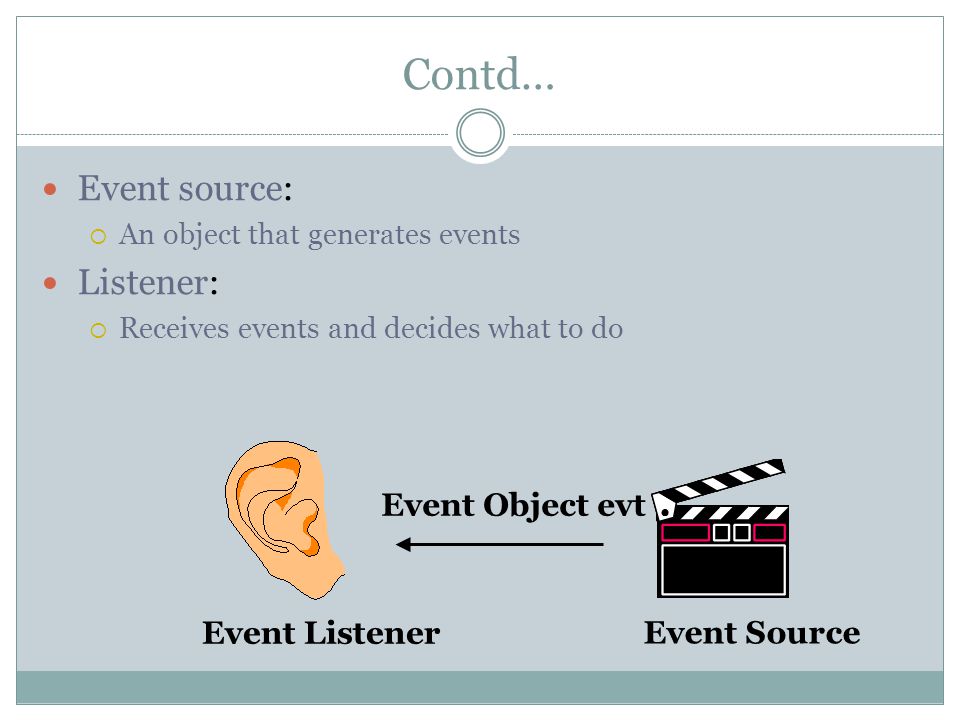 Contd…

Event source:
An object that generates events

Listener:
Receives events and decides what to do

Event Object evt

Event Listener

Event Source